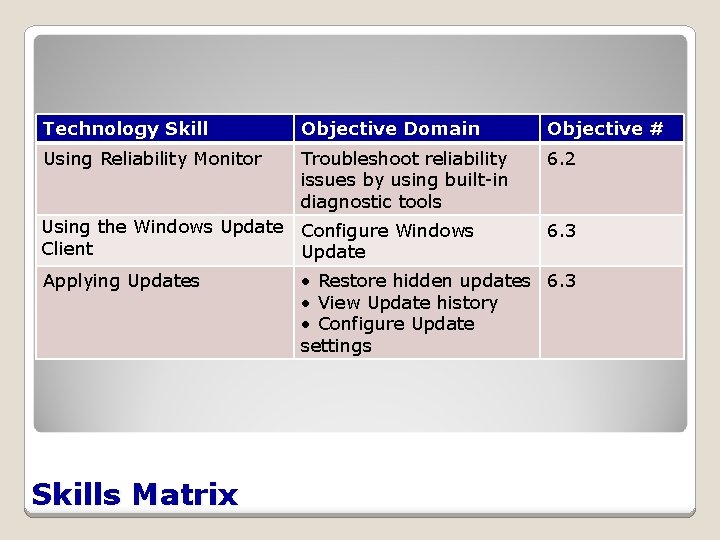 | Technology Skill | Objective Domain | Objective # |
|---|---|---|
| Using Reliability Monitor | Troubleshoot reliability issues by using built-in diagnostic tools | 6.2 |
| Using the Windows Update Client | Configure Windows Update | 6.3 |
| Applying Updates | • Restore hidden updates • View Update history • Configure Update settings | 6.3 |

Skills Matrix